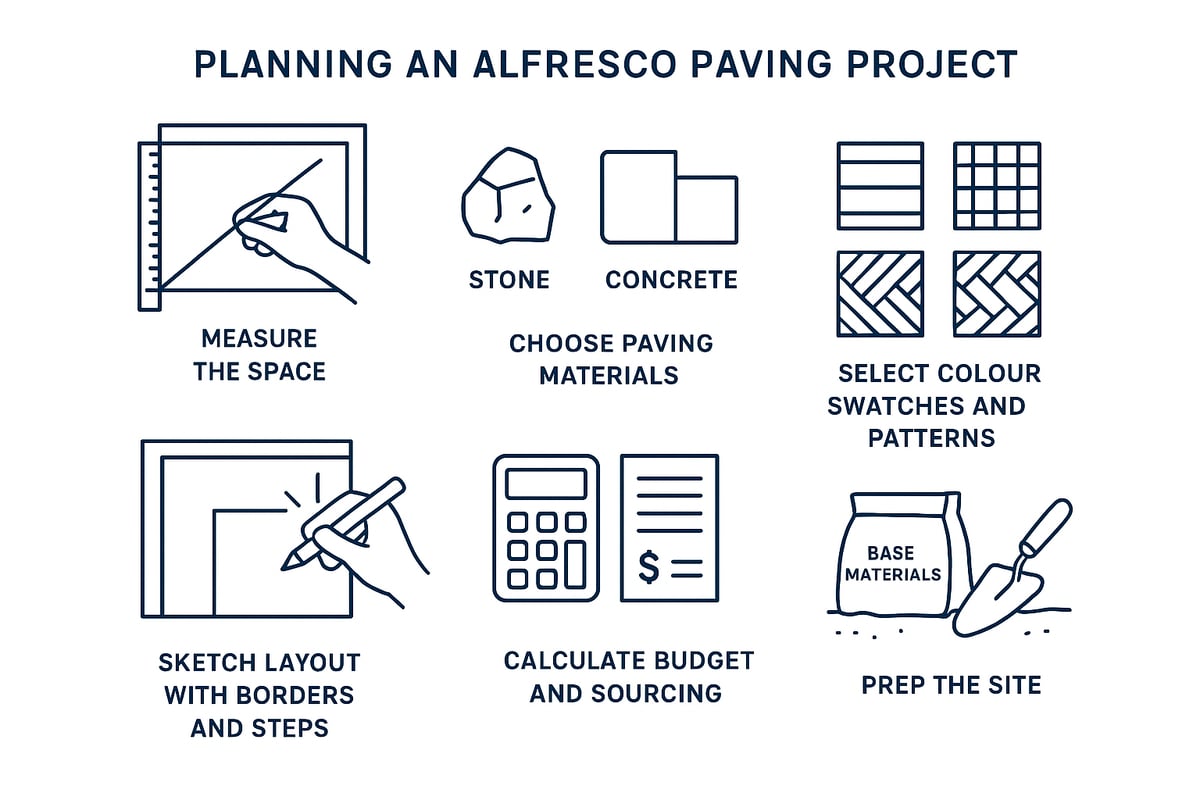 PLANNING AN ALFRESCO PAVING PROJECT

MEASURE THE SPACE

STONE

CONCRETE

CHOOSE PAVING MATERIALS

SELECT COLOUR SWATCHES AND PATTERNS

SKETCH LAYOUT WITH BORDERS AND STEPS

$

CALCULATE BUDGET AND SOURCING

BASE MATERIALS

PREP THE SITE